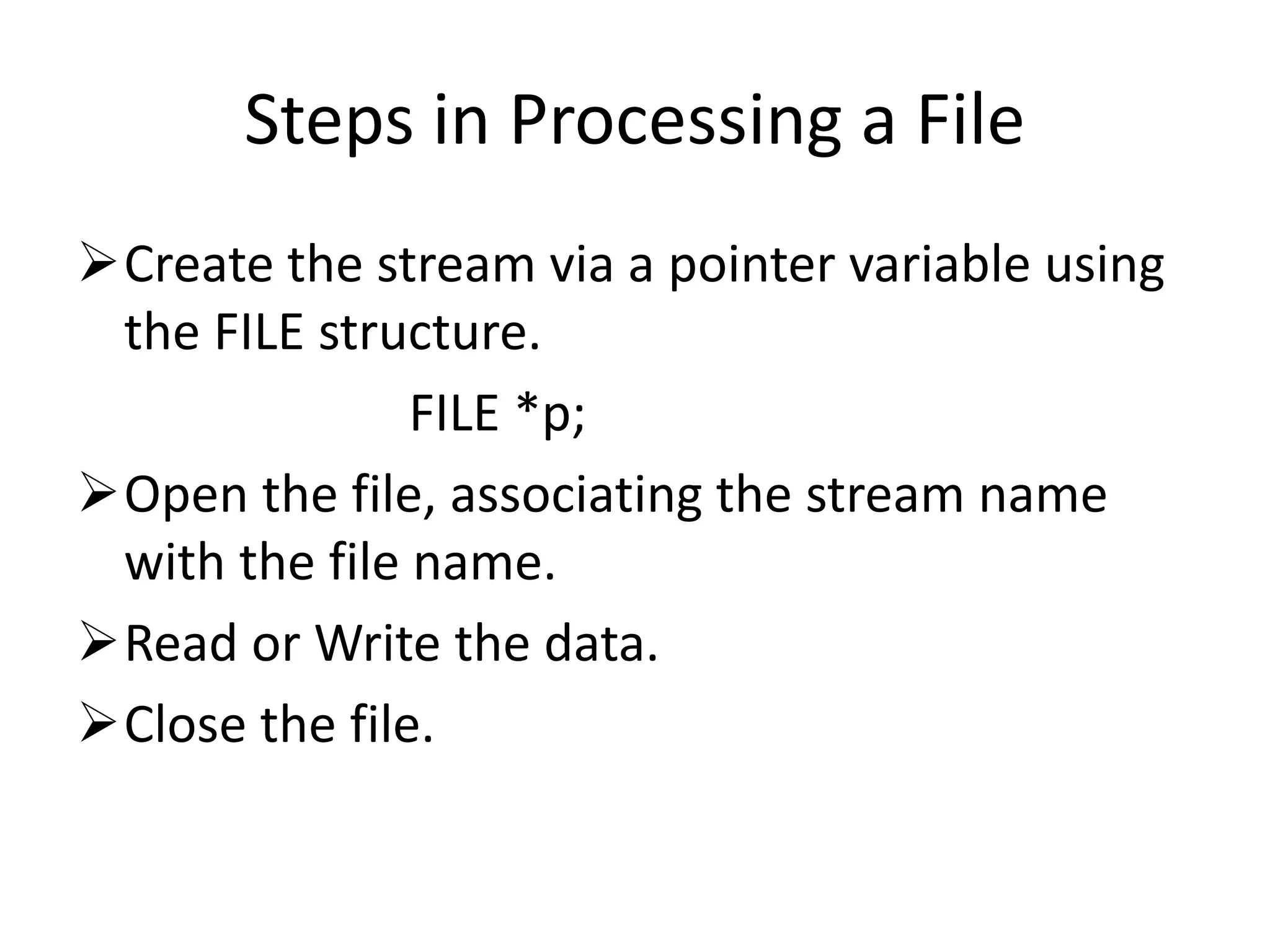 Steps in Processing a File

➢ Create the stream via a pointer variable using the FILE structure.

FILE *p;

➢ Open the file, associating the stream name with the file name.

➢ Read or Write the data.

➢ Close the file.